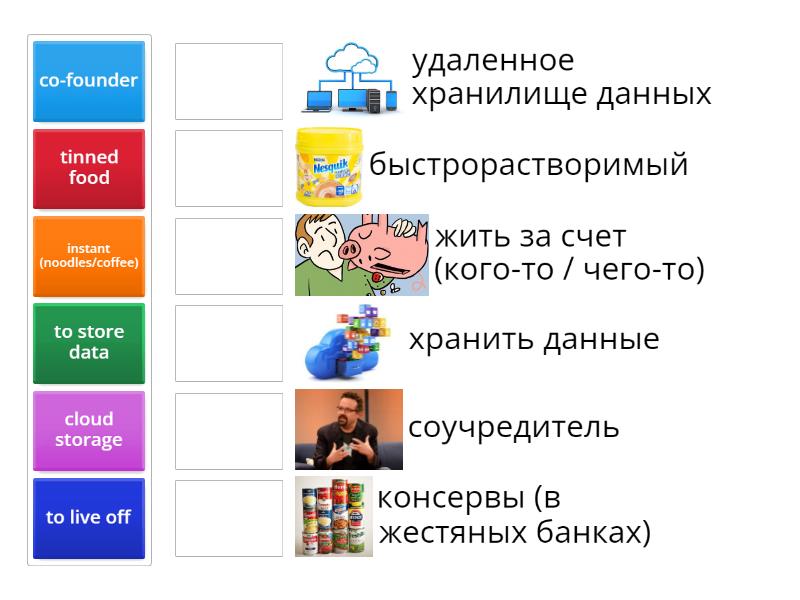 co-founder

tinned food

instant (noodles/coffee)

to store data

cloud storage

to live off

удаленное хранилище данных

Nesquik

быстрорастворимый

жить за счет (кого-то / чего-то)

хранить данные

соучредитель

консервы (в жестяных банках)